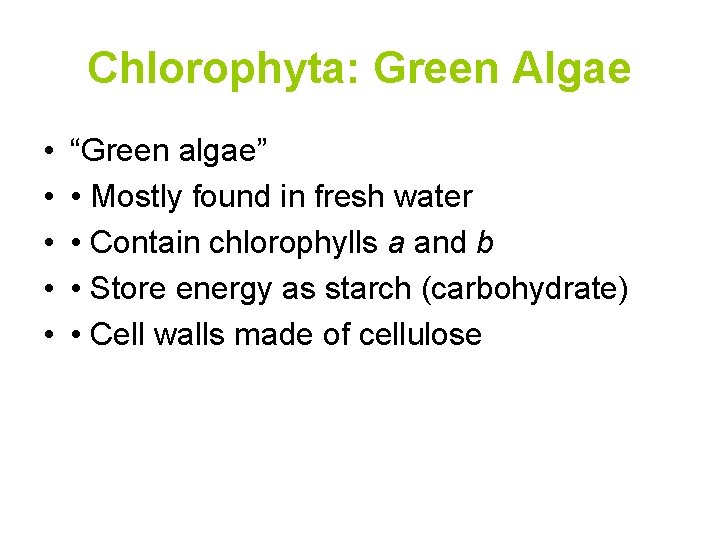 Chlorophyta: Green Algae

• “Green algae”
• • Mostly found in fresh water
• • Contain chlorophylls a and b
• • Store energy as starch (carbohydrate)
• • Cell walls made of cellulose